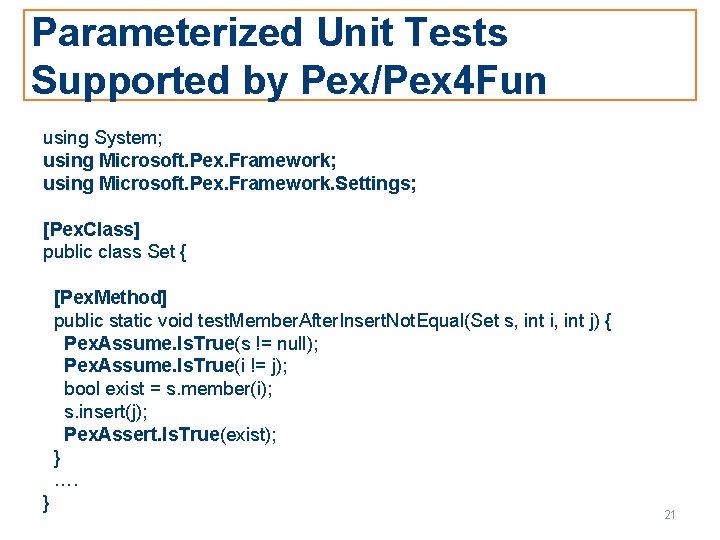 Parameterized Unit Tests Supported by Pex/Pex4Fun

using System;
using Microsoft.Pex.Framework;
using Microsoft.Pex.Framework.Settings;

[PexClass]
public class Set {

[PexMethod]
public static void testMemberAfterInsertNotEqual(Set s, int i, int j) {
PexAssume.IsTrue(s != null);
PexAssume.IsTrue(i != j);
bool exist = s.member(i);
s.insert(j);
PexAssert.IsTrue(exist);
}
….
}

21